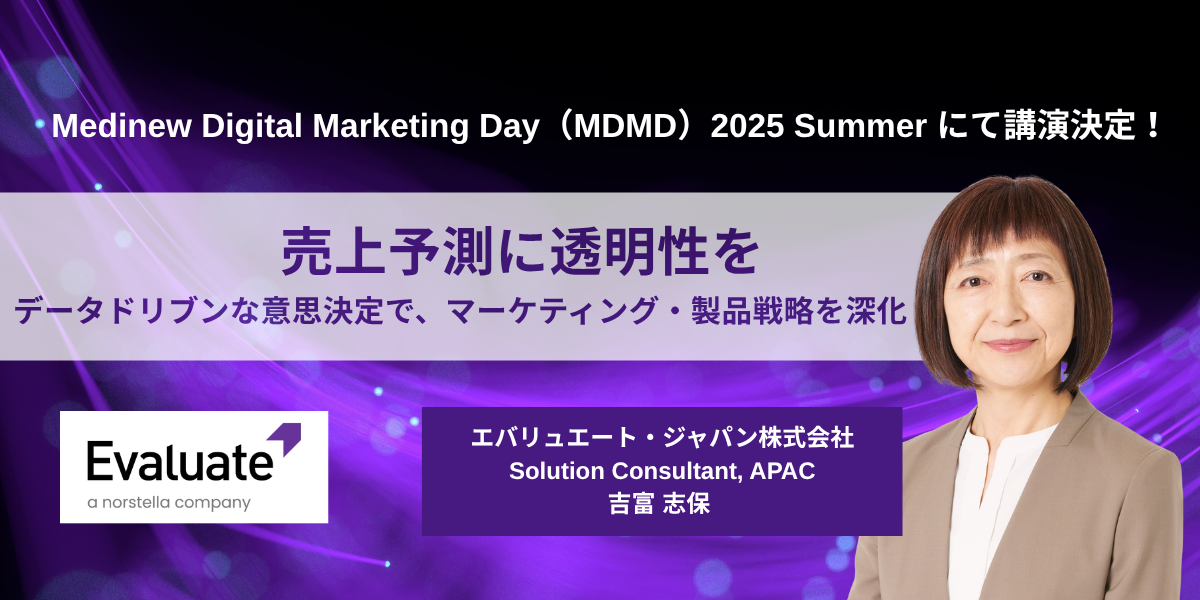 Medinew Digital Marketing Day（MDMD）2025 Summer にて講演決定！

売上予測に透明性を
データドリブンな意思決定で、マーケティング・製品戦略を深化

Evaluate
a norstella company

エバリュエート・ジャパン株式会社
Solution Consultant, APAC
吉富 志保